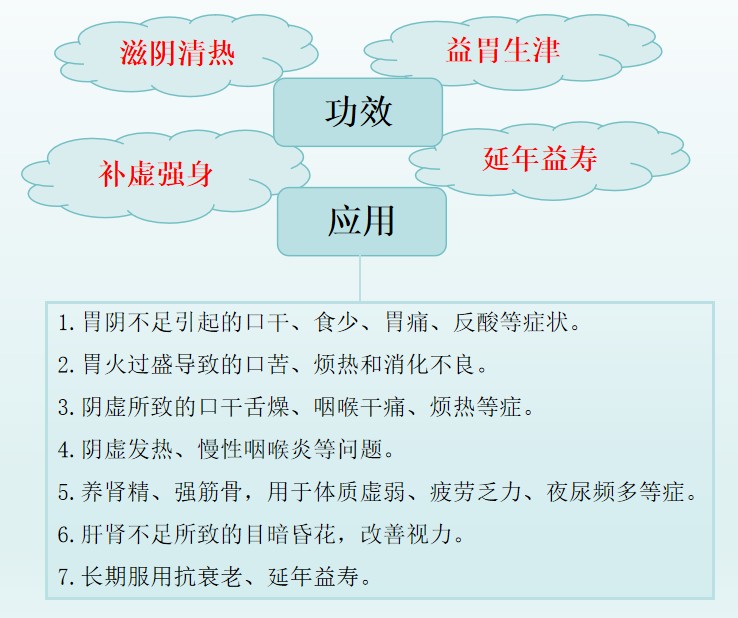 滋阴清热

益胃生津

功效

补虚强身

延年益寿

应用

1. 胃阴不足引起的口干、食少、胃痛、反酸等症状。

2. 胃火过盛导致的口苦、烦热和消化不良。

3. 阴虚所致的口干舌燥、咽喉干痛、烦热等症。

4. 阴虚发热、慢性咽喉炎等问题。

5. 养肾精、强筋骨，用于体质虚弱、疲劳乏力、夜尿频多等症。

6. 肝肾不足所致的目暗昏花，改善视力。

7. 长期服用抗衰老、延年益寿。